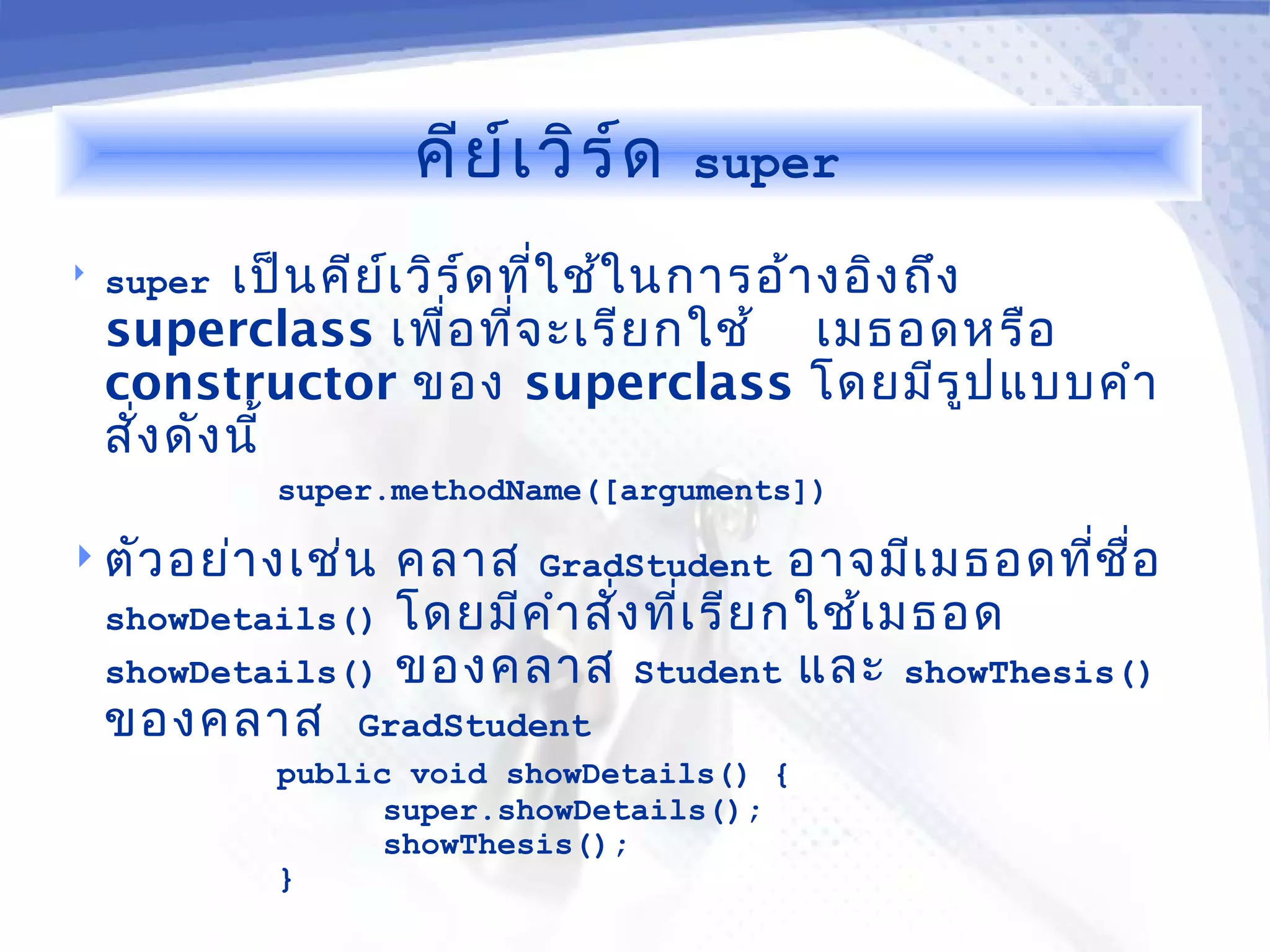 คีย์เวิร์ด super

super เป็นคีย์เวิร์ดที่ใช้ในการอ้างอิงถึง superclass เพื่อที่จะเรียกใช้ เมธอดหรือ constructor ของ superclass โดยมีรูปแบบคำสั่งดังนี้

super.methodName([arguments])

ตัวอย่างเช่น คลาส GradStudent อาจมีเมธอดที่ชื่อ showDetails() โดยมีคำสั่งที่เรียกใช้เมธอด showDetails() ของคลาส Student และ showThesis() ของคลาส GradStudent

public void showDetails() {
super.showDetails();
showThesis();
}